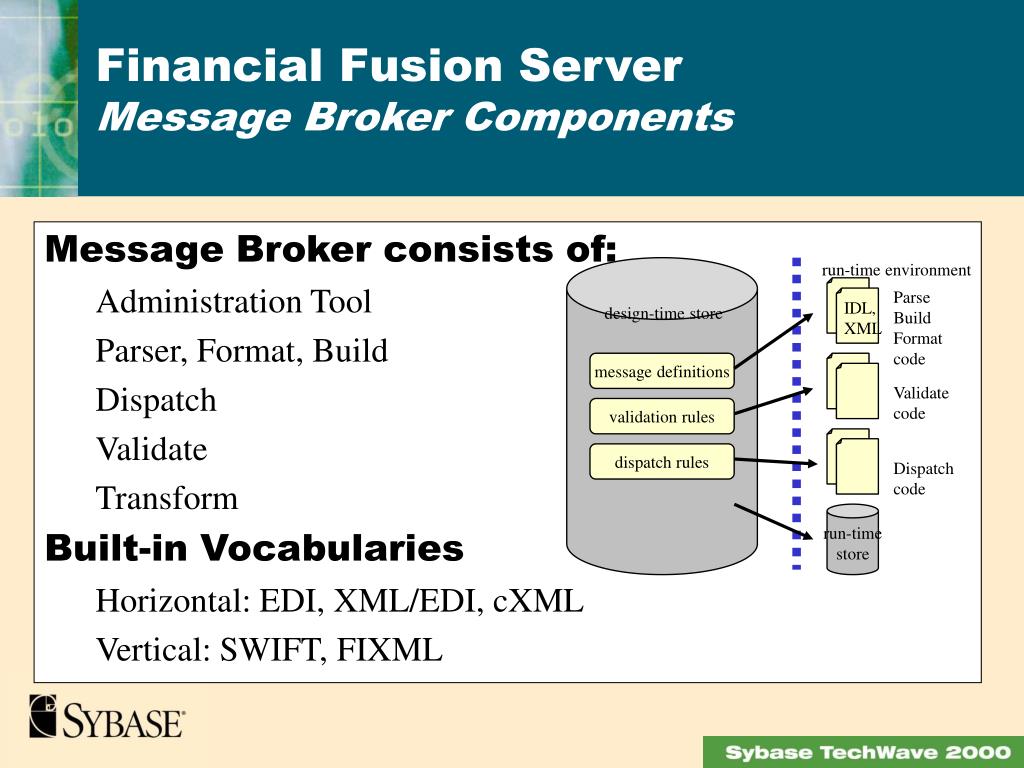 Financial Fusion Server
Message Broker Components

Message Broker consists of:

Administration Tool

Parser, Format, Build

Dispatch

Validate

Transform

Built-in Vocabularies

Horizontal: EDI, XML/EDI, cXML

Vertical: SWIFT, FIXML

design-time store

message definitions

validation rules

dispatch rules

run-time environment

IDL, XML

Parse Build Format code

Validate code

Dispatch code

run-time store

SYBASE

Sybase TechWave 2000